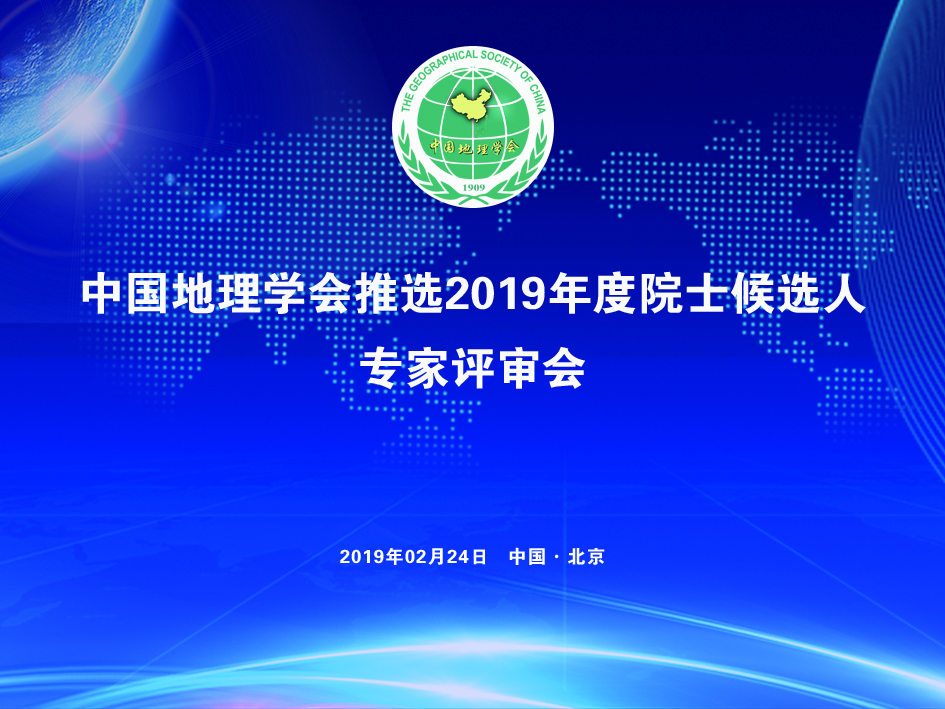 THE GEOGRAPHICAL SOCIETY OF CHINA
中国地理学会
1909

中国地理学会推选2019年度院士候选人
专家评审会

2019年02月24日　中国 · 北京